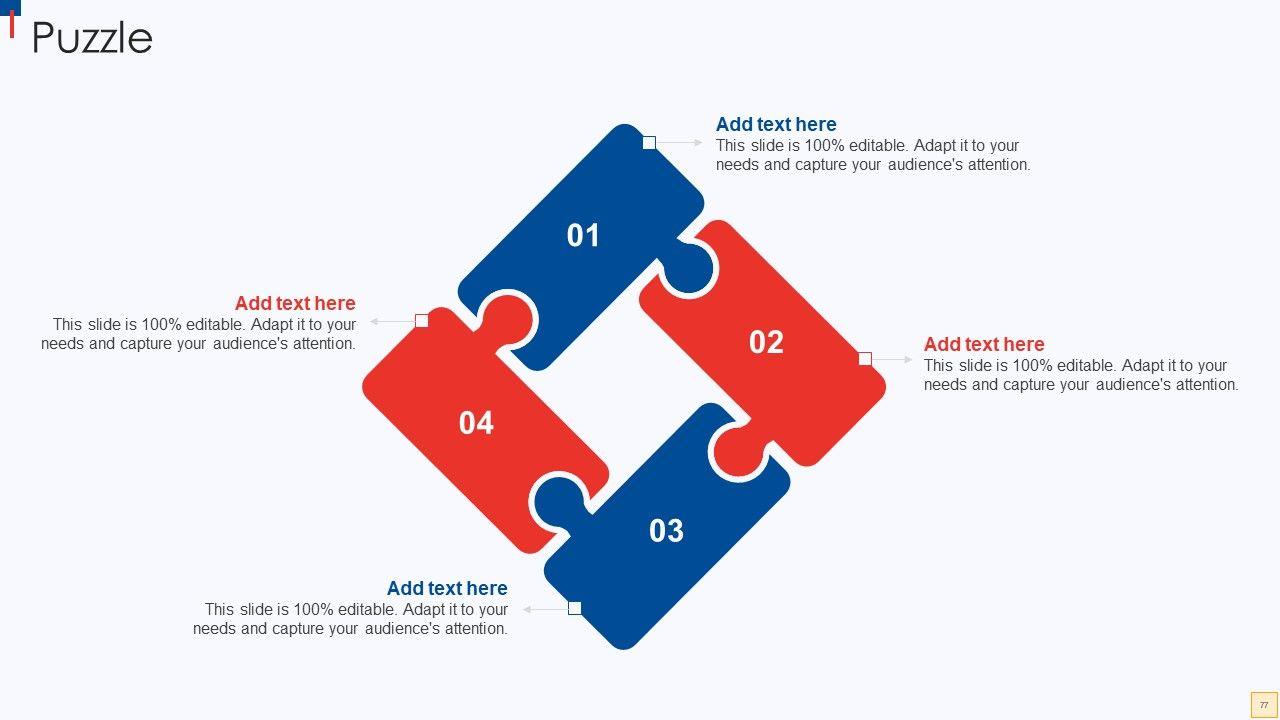 Puzzle

Add text here
This slide is 100% editable. Adapt it to your needs and capture your audience's attention.

01

Add text here
This slide is 100% editable. Adapt it to your needs and capture your audience's attention.

02

Add text here
This slide is 100% editable. Adapt it to your needs and capture your audience's attention.

04

03

Add text here
This slide is 100% editable. Adapt it to your needs and capture your audience's attention.

77